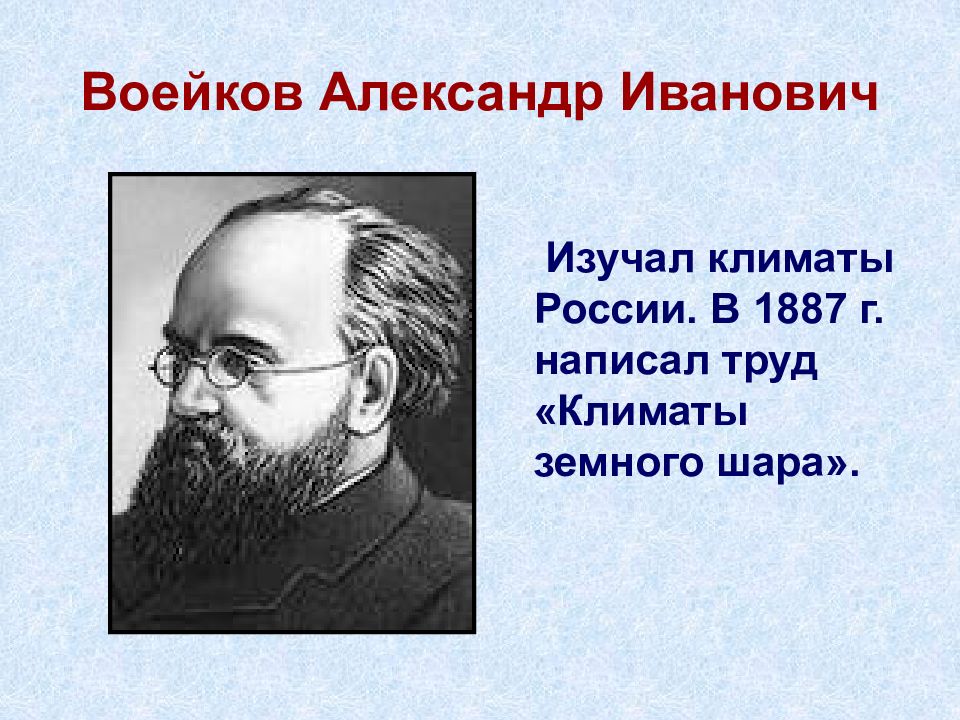 Воейков Александр Иванович

Изучал климаты России. В 1887 г. написал труд «Климаты земного шара».